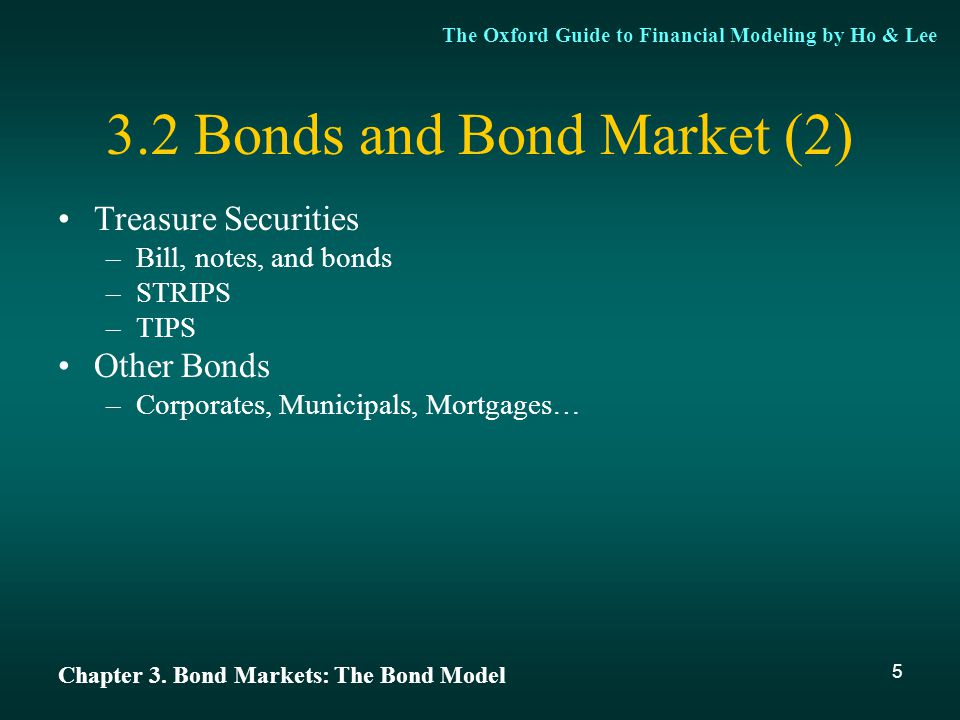 The Oxford Guide to Financial Modeling by Ho & Lee

3.2 Bonds and Bond Market (2)

• Treasure Securities
  – Bill, notes, and bonds
  – STRIPS
  – TIPS
• Other Bonds
  – Corporates, Municipals, Mortgages…

Chapter 3. Bond Markets: The Bond Model

5